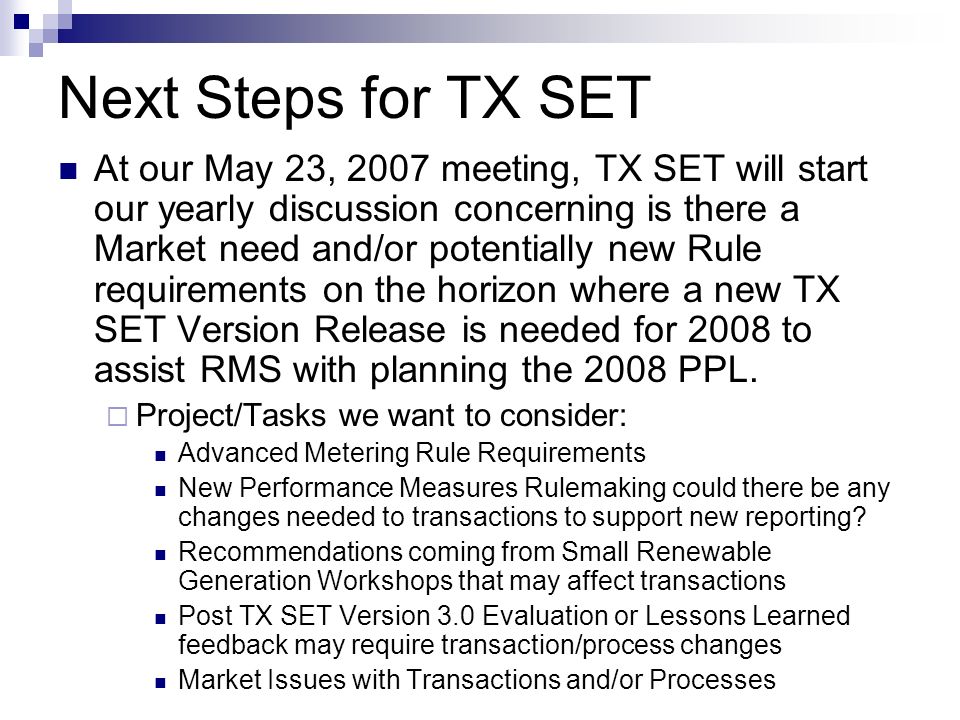 Next Steps for TX SET

At our May 23, 2007 meeting, TX SET will start our yearly discussion concerning is there a Market need and/or potentially new Rule requirements on the horizon where a new TX SET Version Release is needed for 2008 to assist RMS with planning the 2008 PPL.

Project/Tasks we want to consider:

Advanced Metering Rule Requirements

New Performance Measures Rulemaking could there be any changes needed to transactions to support new reporting?

Recommendations coming from Small Renewable Generation Workshops that may affect transactions

Post TX SET Version 3.0 Evaluation or Lessons Learned feedback may require transaction/process changes

Market Issues with Transactions and/or Processes